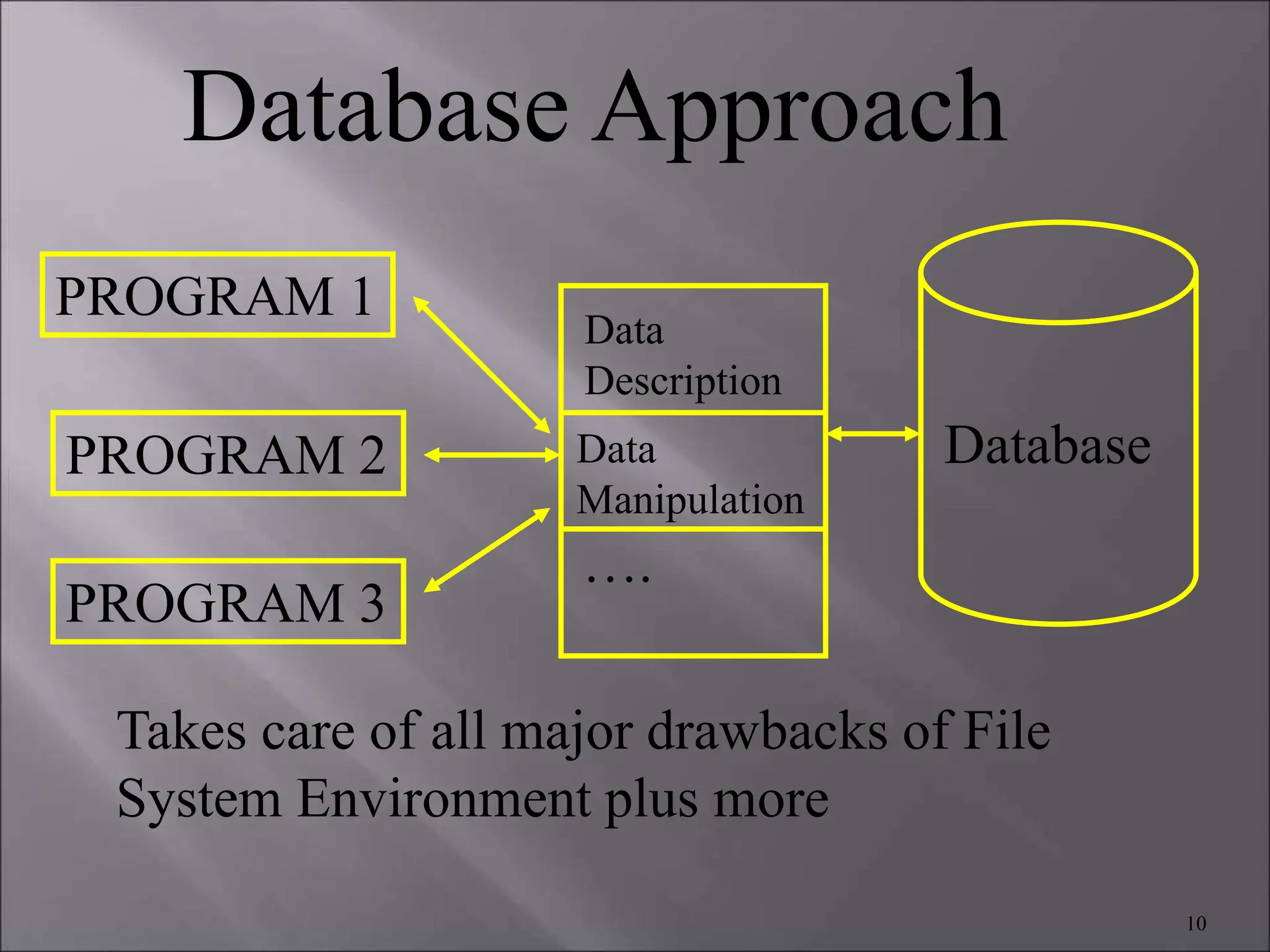 Database Approach

PROGRAM 1

PROGRAM 2

PROGRAM 3

Data Description

Data Manipulation

….

Database

Takes care of all major drawbacks of File System Environment plus more

10